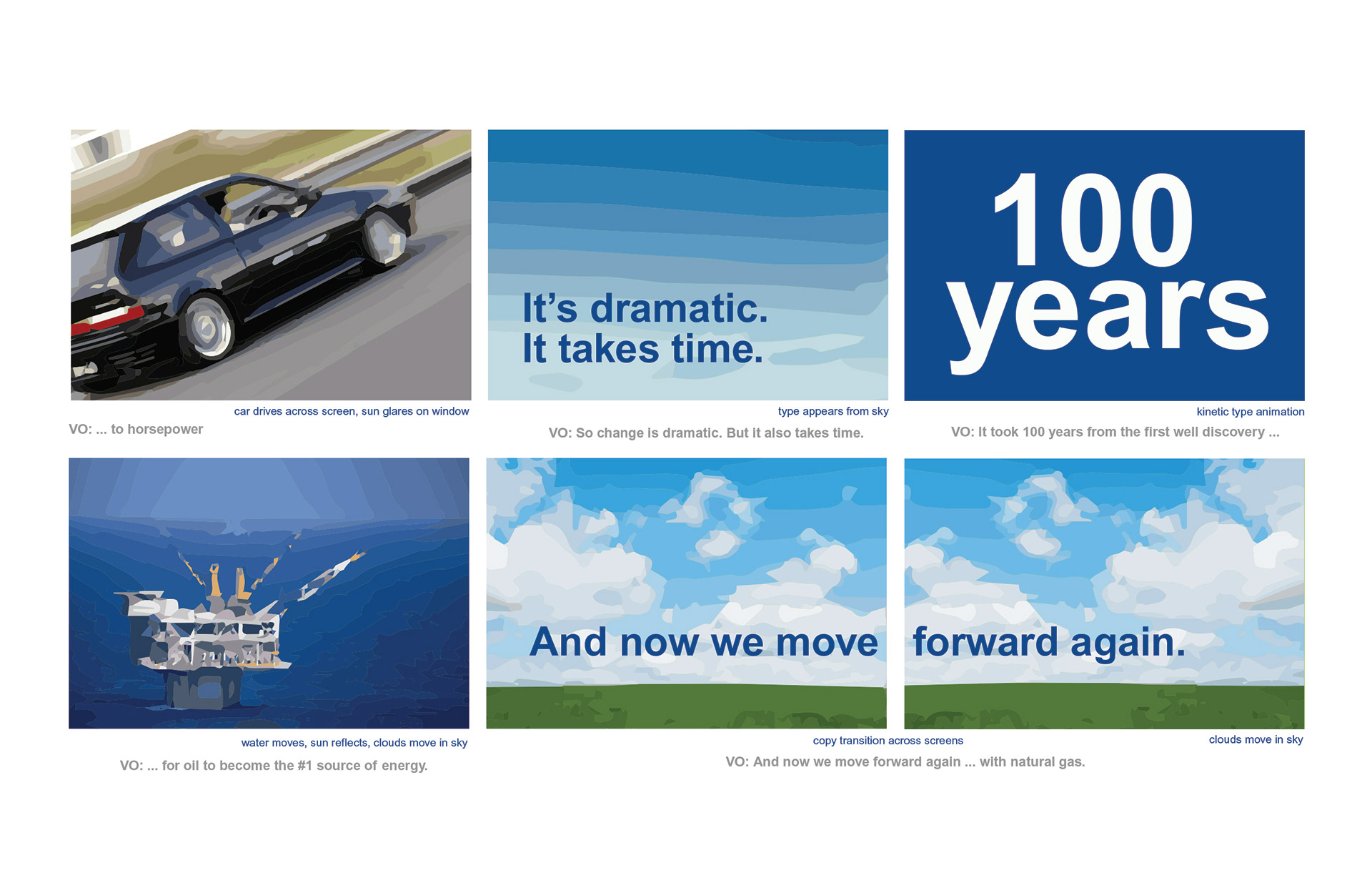 car drives across screen, sun glares on window

VO: ... to horsepower

It's dramatic.
It takes time.

type appears from sky

VO: So change is dramatic. But it also takes time.

100
years

kinetic type animation

VO: It took 100 years from the first well discovery ...

water moves, sun reflects, clouds move in sky

VO: ... for oil to become the #1 source of energy.

And now we move

forward again.

copy transition across screens

clouds move in sky

VO: And now we move forward again ... with natural gas.